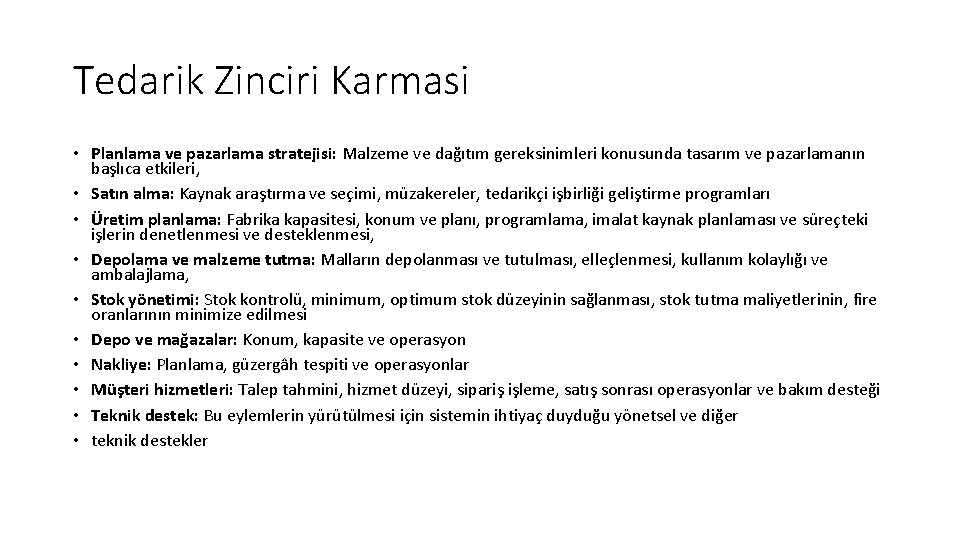 Tedarik Zinciri Karmasi

• Planlama ve pazarlama stratejisi: Malzeme ve dağıtım gereksinimleri konusunda tasarım ve pazarlamanın başlıca etkileri,
• Satın alma: Kaynak araştırma ve seçimi, müzakereler, tedarikçi işbirliği geliştirme programları
• Üretim planlama: Fabrika kapasitesi, konum ve planı, programlama, imalat kaynak planlaması ve süreçteki işlerin denetlenmesi ve desteklenmesi,
• Depolama ve malzeme tutma: Malların depolanması ve tutulması, elleçlenmesi, kullanım kolaylığı ve ambalajlama,
• Stok yönetimi: Stok kontrolü, minimum, optimum stok düzeyinin sağlanması, stok tutma maliyetlerinin, fire oranlarının minimize edilmesi
• Depo ve mağazalar: Konum, kapasite ve operasyon
• Nakliye: Planlama, güzergâh tespiti ve operasyonlar
• Müşteri hizmetleri: Talep tahmini, hizmet düzeyi, sipariş işleme, satış sonrası operasyonlar ve bakım desteği
• Teknik destek: Bu eylemlerin yürütülmesi için sistemin ihtiyaç duyduğu yönetsel ve diğer
• teknik destekler